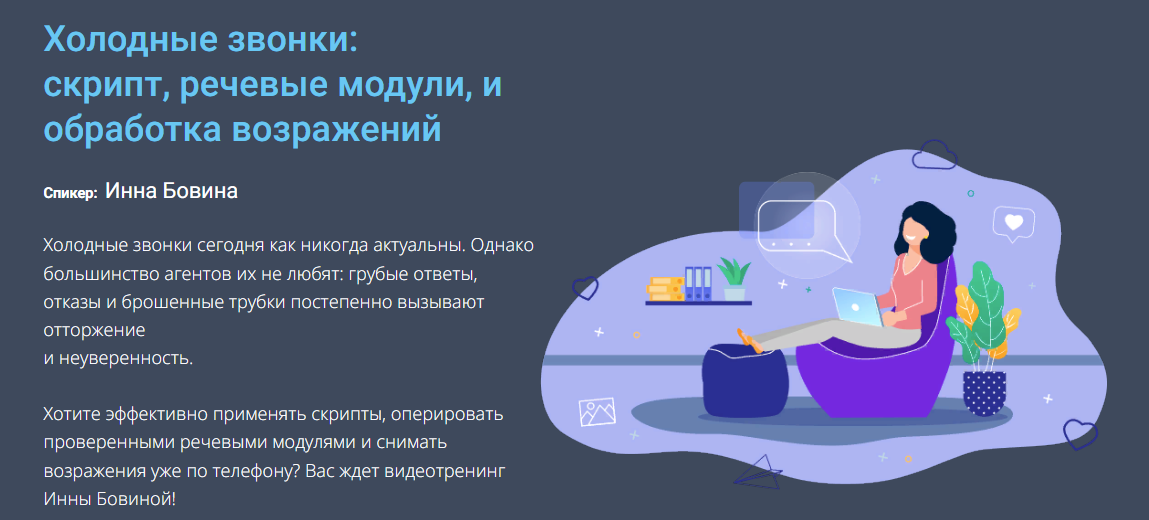 Холодные звонки: скрипт, речевые модули, и обработка возражений

Спикер: Инна Бовина

Холодные звонки сегодня как никогда актуальны. Однако большинство агентов их не любят: грубые ответы, отказы и брошенные трубки постепенно вызывают отторжение
и неуверенность.

Хотите эффективно применять скрипты, оперировать проверенными речевыми модулями и снимать возражения уже по телефону? Вас ждет видеотренинг Инны Бовиной!